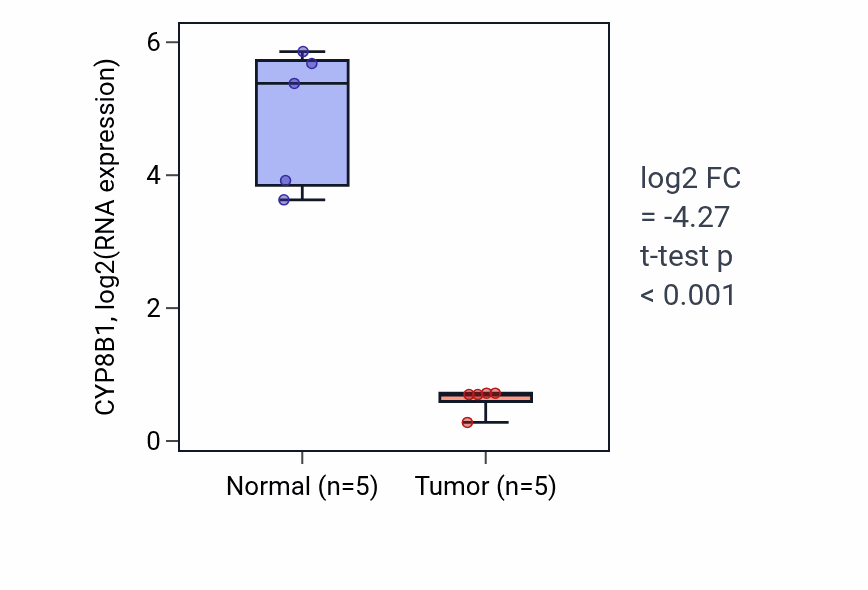 CYP8B1, log2(RNA expression)

6
4
2
0

Normal (n=5)
Tumor (n=5)

log2 FC
= -4.27
t-test p
< 0.001